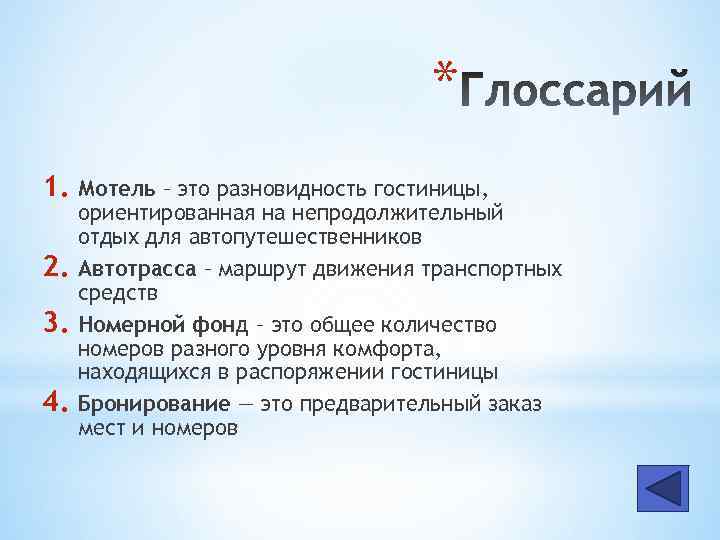 *Глоссарий

1. Мотель – это разновидность гостиницы, ориентированная на непродолжительный отдых для автопутешественников

2. Автотрасса – маршрут движения транспортных средств

3. Номерной фонд – это общее количество номеров разного уровня комфорта, находящихся в распоряжении гостиницы

4. Бронирование — это предварительный заказ мест и номеров